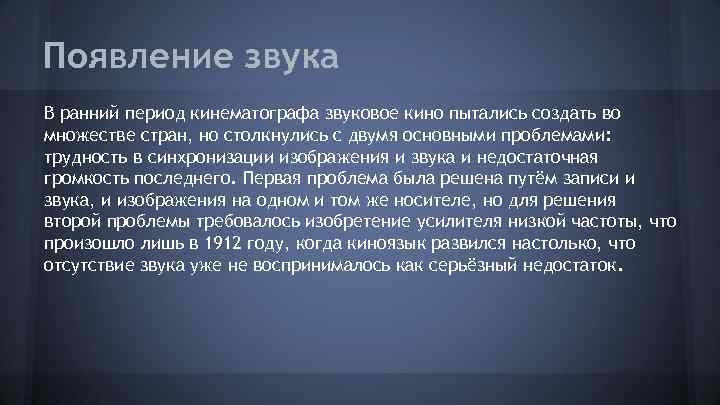 Появление звука

В ранний период кинематографа звуковое кино пытались создать во множестве стран, но столкнулись с двумя основными проблемами: трудность в синхронизации изображения и звука и недостаточная громкость последнего. Первая проблема была решена путём записи и звука, и изображения на одном и том же носителе, но для решения второй проблемы требовалось изобретение усилителя низкой частоты, что произошло лишь в 1912 году, когда киноязык развился настолько, что отсутствие звука уже не воспринималось как серьёзный недостаток.